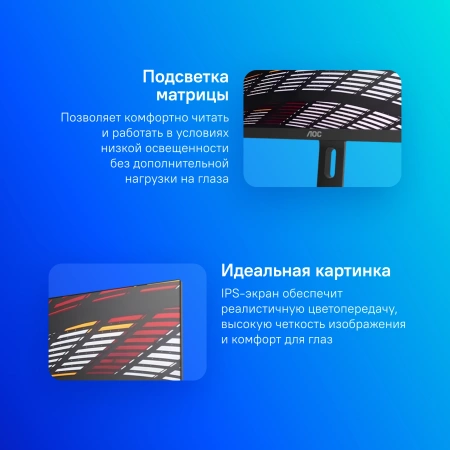 Подсветка матрицы

Позволяет комфортно читать и работать в условиях низкой освещенности без дополнительной нагрузки на глаза

AOC

Идеальная картинка

IPS-экран обеспечит реалистичную цветопередачу, высокую четкость изображения и комфорт для глаз